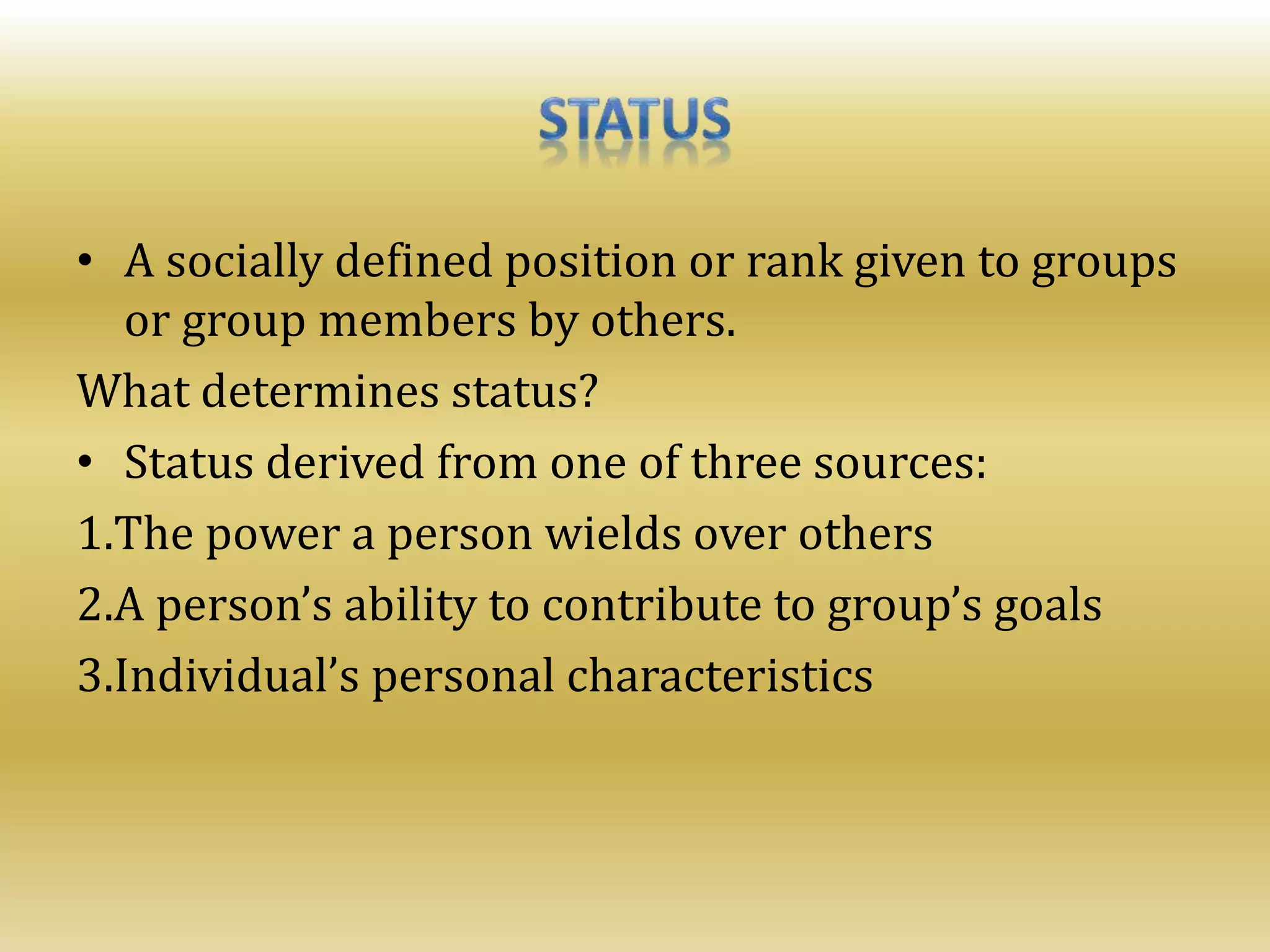 STATUS

• A socially defined position or rank given to groups or group members by others.

What determines status?

• Status derived from one of three sources:

1.The power a person wields over others

2.A person’s ability to contribute to group’s goals

3.Individual’s personal characteristics